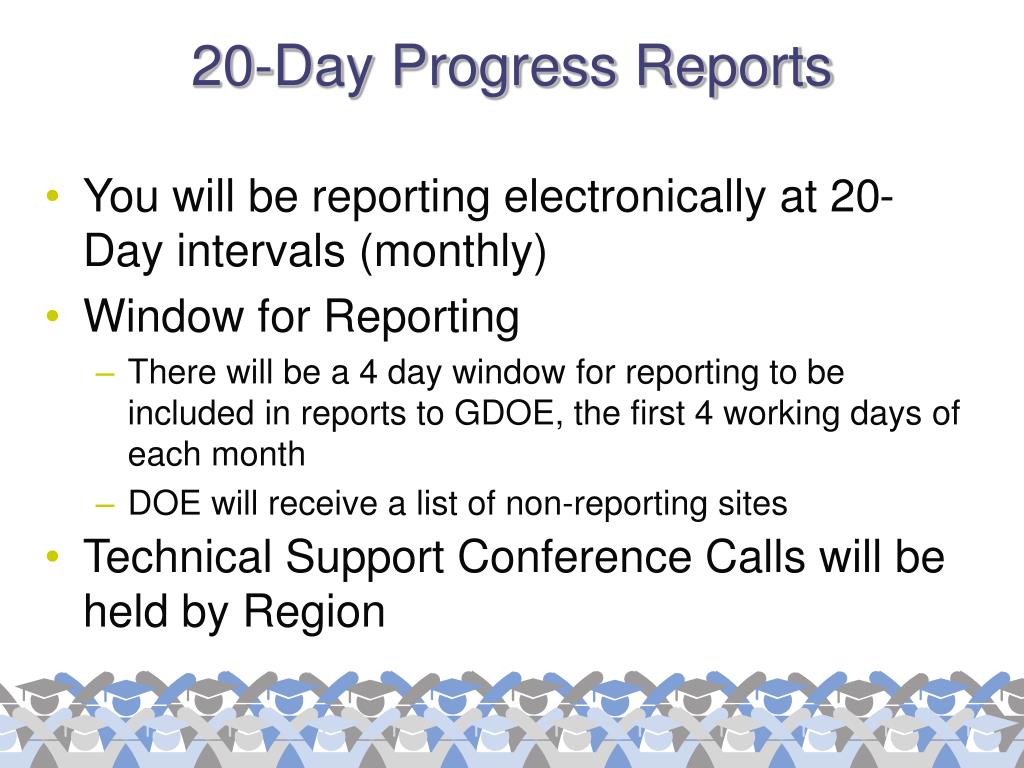 20-Day Progress Reports

• You will be reporting electronically at 20-Day intervals (monthly)
• Window for Reporting
– There will be a 4 day window for reporting to be included in reports to GDOE, the first 4 working days of each month
– DOE will receive a list of non-reporting sites
• Technical Support Conference Calls will be held by Region